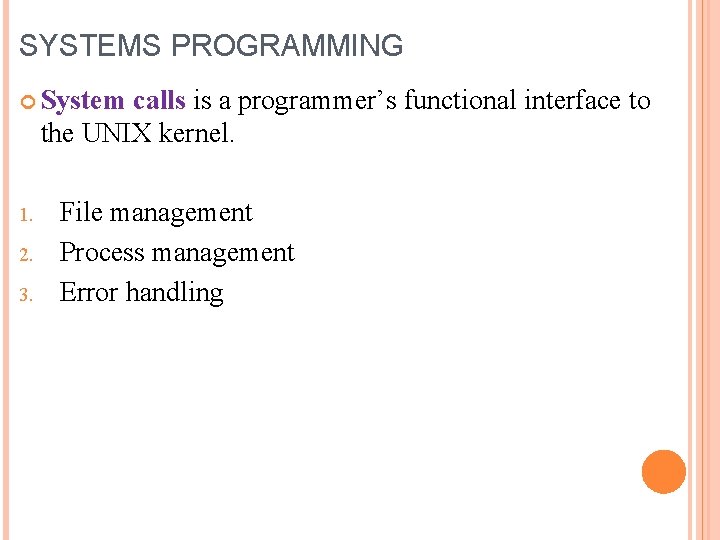 SYSTEMS PROGRAMMING

System calls is a programmer’s functional interface to the UNIX kernel.

1. File management
2. Process management
3. Error handling